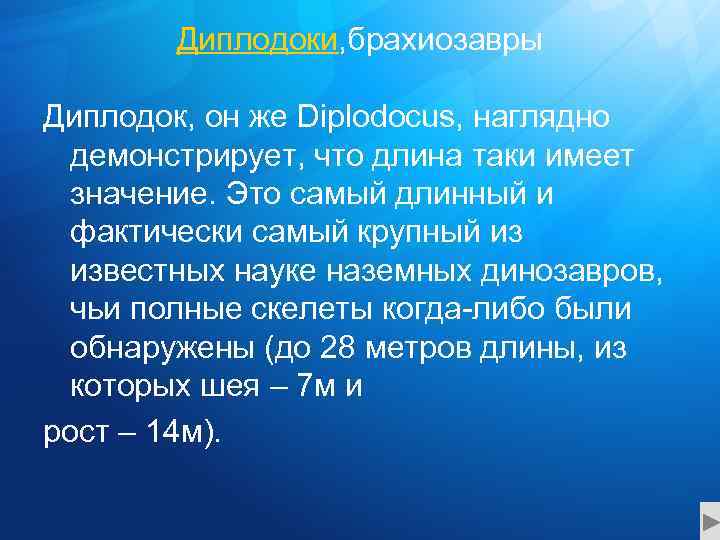 Диплодоки,брахиозавры

Диплодок, он же Diplodocus, наглядно демонстрирует, что длина таки имеет значение. Это самый длинный и фактически самый крупный из известных науке наземных динозавров, чьи полные скелеты когда-либо были обнаружены (до 28 метров длины, из которых шея – 7м и

рост – 14м).